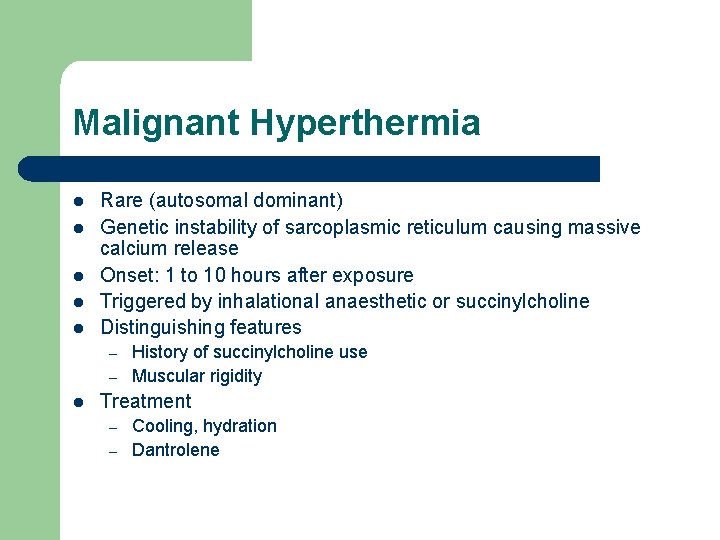 Malignant Hyperthermia

- Rare (autosomal dominant)
- Genetic instability of sarcoplasmic reticulum causing massive calcium release
- Onset: 1 to 10 hours after exposure
- Triggered by inhalational anaesthetic or succinylcholine
- Distinguishing features
  – History of succinylcholine use
  – Muscular rigidity
- Treatment
  – Cooling, hydration
  – Dantrolene